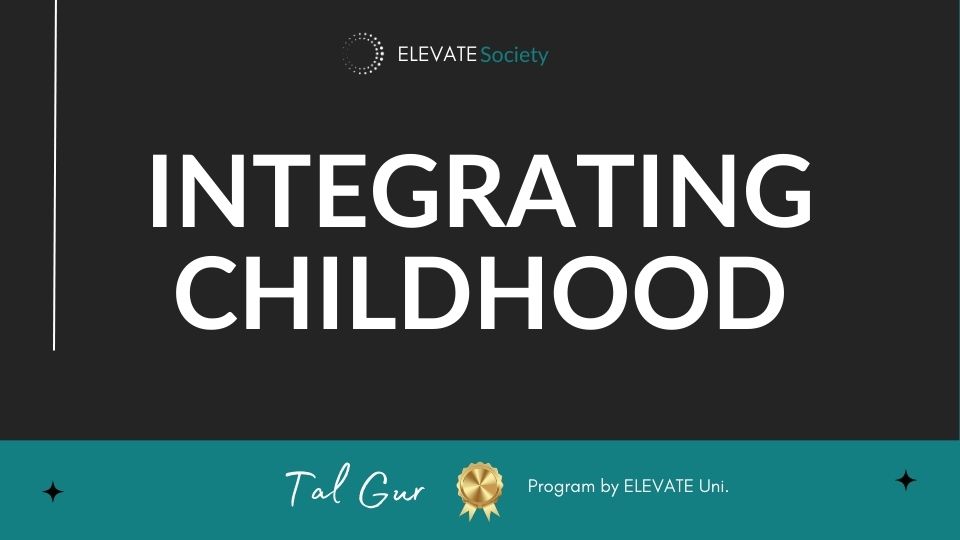 ELEVATE Society

INTEGRATING CHILDHOOD

Tal Gur

Program by ELEVATE Uni.